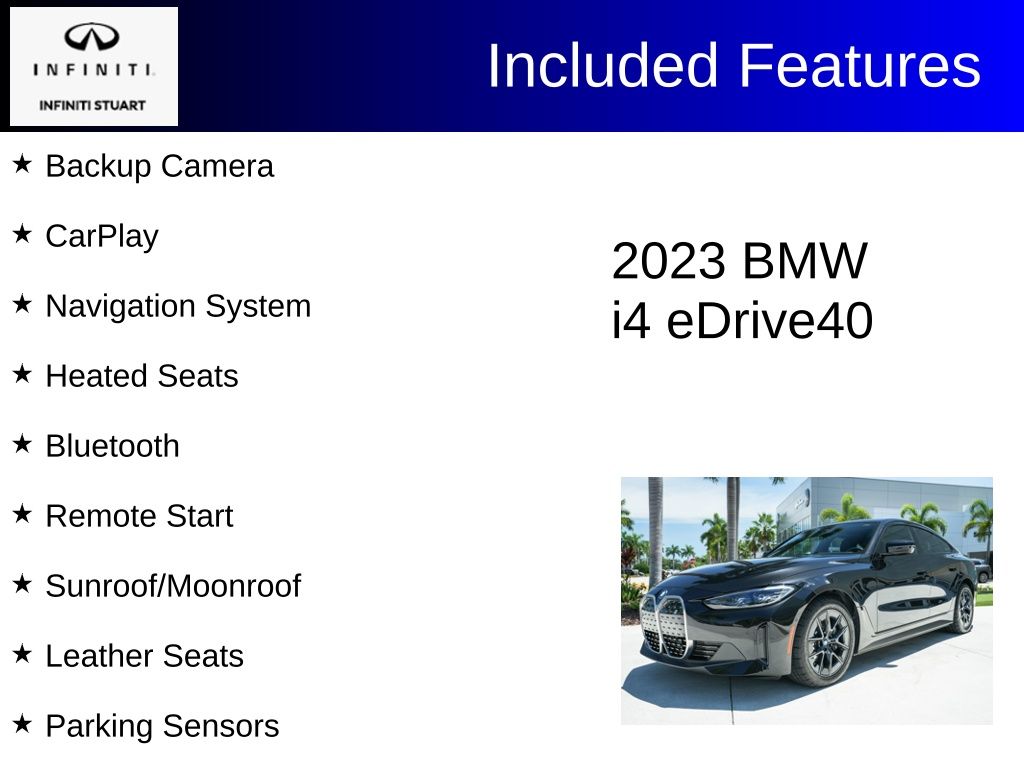 INFINITI.
INFINITI STUART

Included Features

★ Backup Camera

★ CarPlay

★ Navigation System

★ Heated Seats

★ Bluetooth

★ Remote Start

★ Sunroof/Moonroof

★ Leather Seats

★ Parking Sensors

2023 BMW
i4 eDrive40